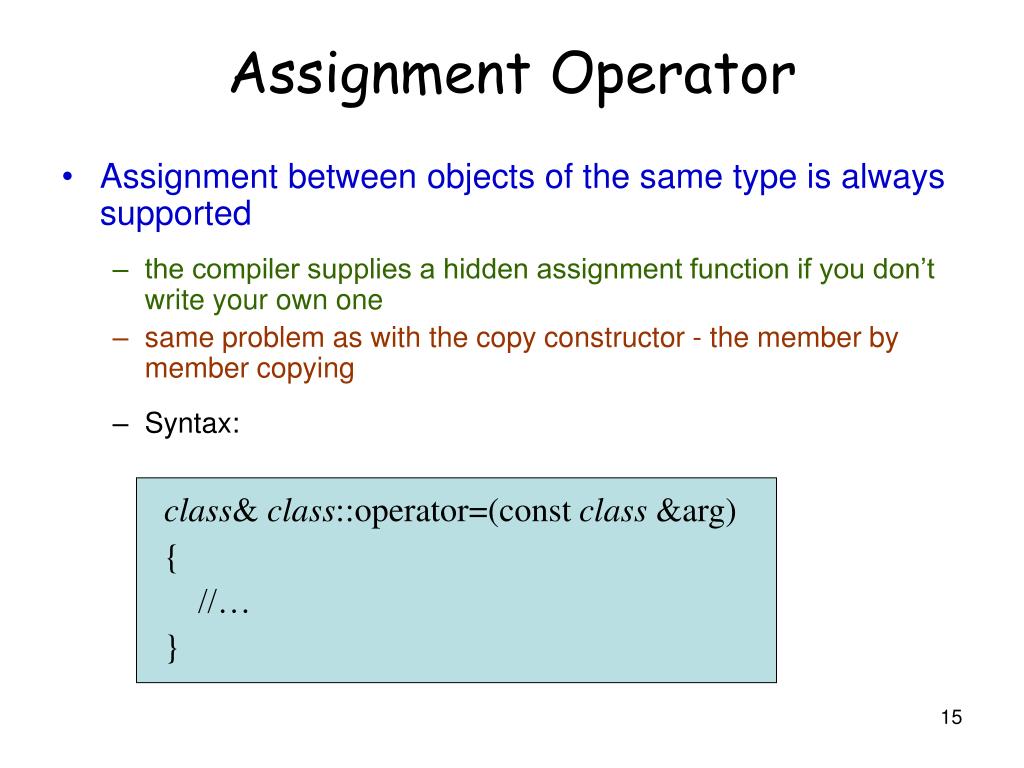 Assignment Operator

• Assignment between objects of the same type is always supported

– the compiler supplies a hidden assignment function if you don’t write your own one
– same problem as with the copy constructor - the member by member copying

– Syntax:

class& class::operator=(const class &arg)
{
//…
}

15